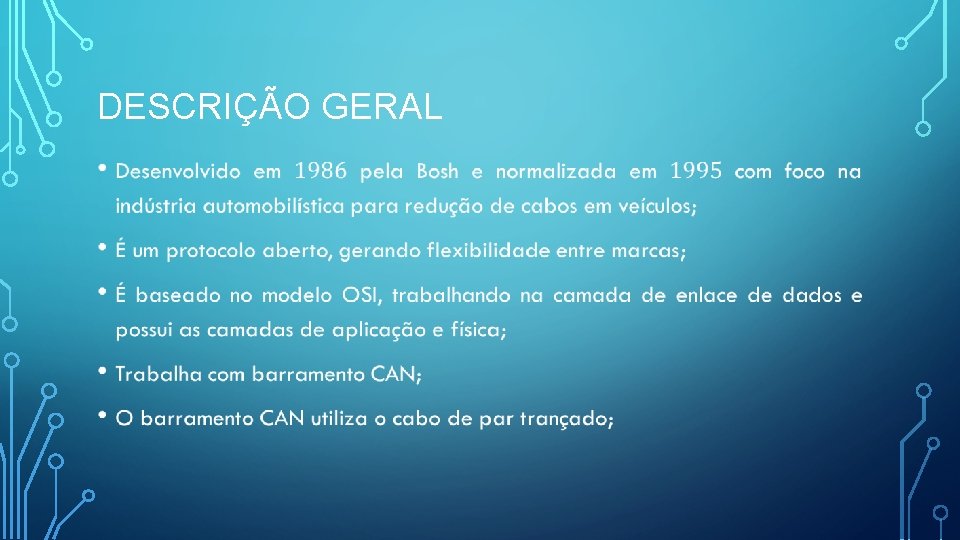 DESCRIÇÃO GERAL

• Desenvolvido em 1986 pela Bosh e normalizada em 1995 com foco na indústria automobilística para redução de cabos em veículos;

• É um protocolo aberto, gerando flexibilidade entre marcas;

• É baseado no modelo OSI, trabalhando na camada de enlace de dados e possui as camadas de aplicação e física;

• Trabalha com barramento CAN;

• O barramento CAN utiliza o cabo de par trançado;